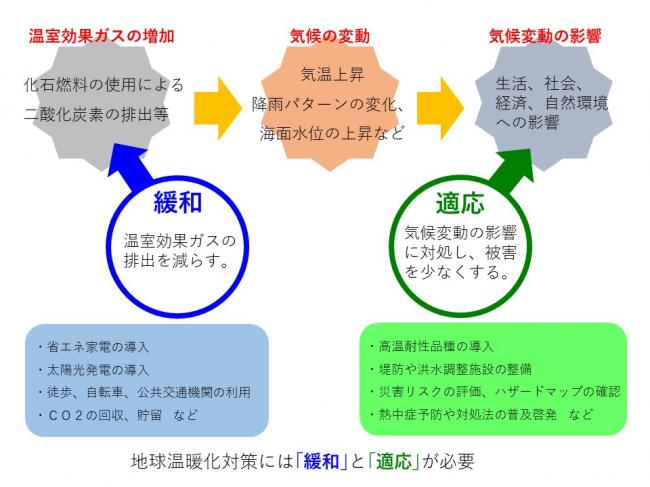 温室効果ガスの増加

化石燃料の使用による二酸化炭素の排出等

気候の変動

気温上昇
降雨パターンの変化、
海面水位の上昇など

気候変動の影響

生活、社会、経済、自然環境への影響

緩和

温室効果ガスの排出を減らす。

適応

気候変動の影響に対処し、被害を少なくする。

・省エネ家電の導入
・太陽光発電の導入
・徒歩、自転車、公共交通機関の利用
・CO2の回収、貯留　など

・高温耐性品種の導入
・堤防や洪水調整施設の整備
・災害リスクの評価、ハザードマップの確認
・熱中症予防や対処法の普及啓発　など

地球温暖化対策には「緩和」と「適応」が必要